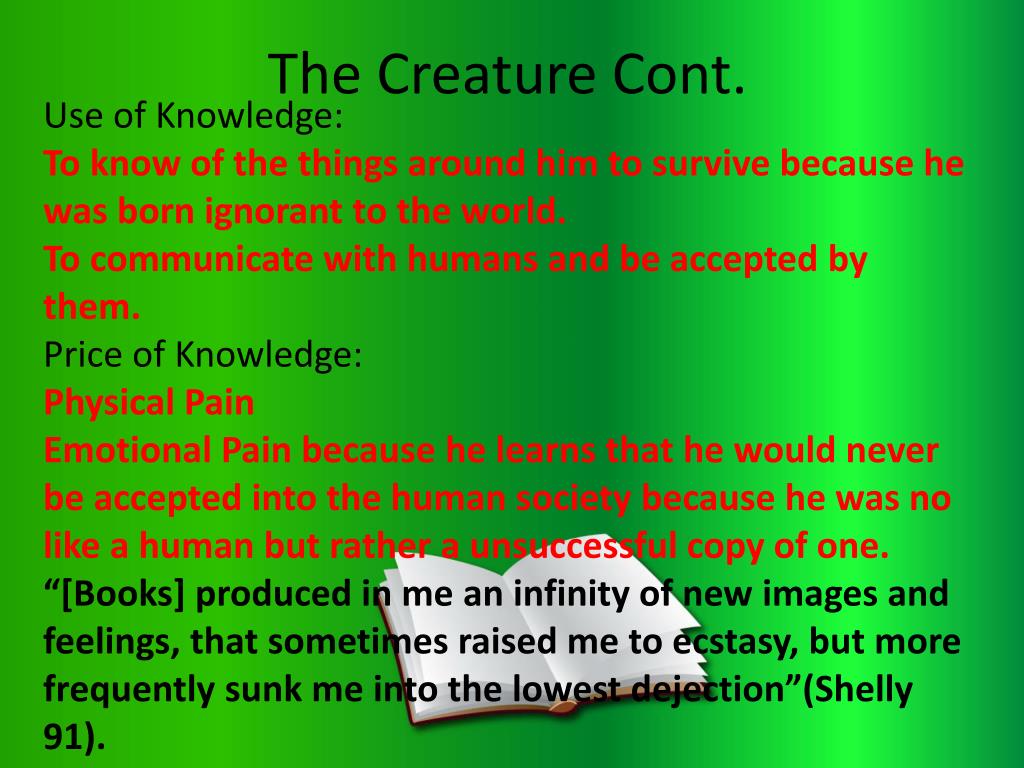 The Creature Cont.

Use of Knowledge:

To know of the things around him to survive because he was born ignorant to the world.

To communicate with humans and be accepted by them.

Price of Knowledge:

Physical Pain

Emotional Pain because he learns that he would never be accepted into the human society because he was no like a human but rather a unsuccessful copy of one.

“[Books] produced in me an infinity of new images and feelings, that sometimes raised me to ecstasy, but more frequently sunk me into the lowest dejection”(Shelly 91).